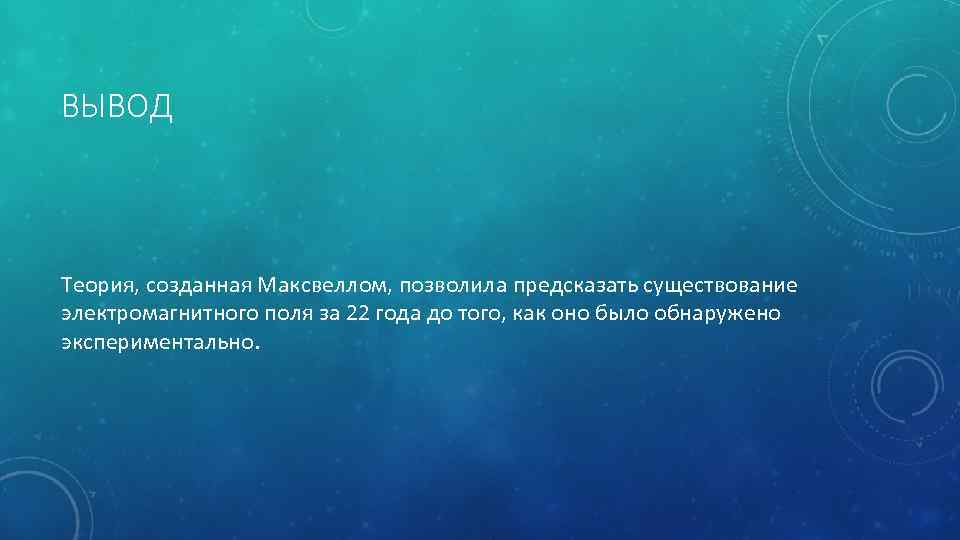 ВЫВОД

Теория, созданная Максвеллом, позволила предсказать существование электромагнитного поля за 22 года до того, как оно было обнаружено экспериментально.